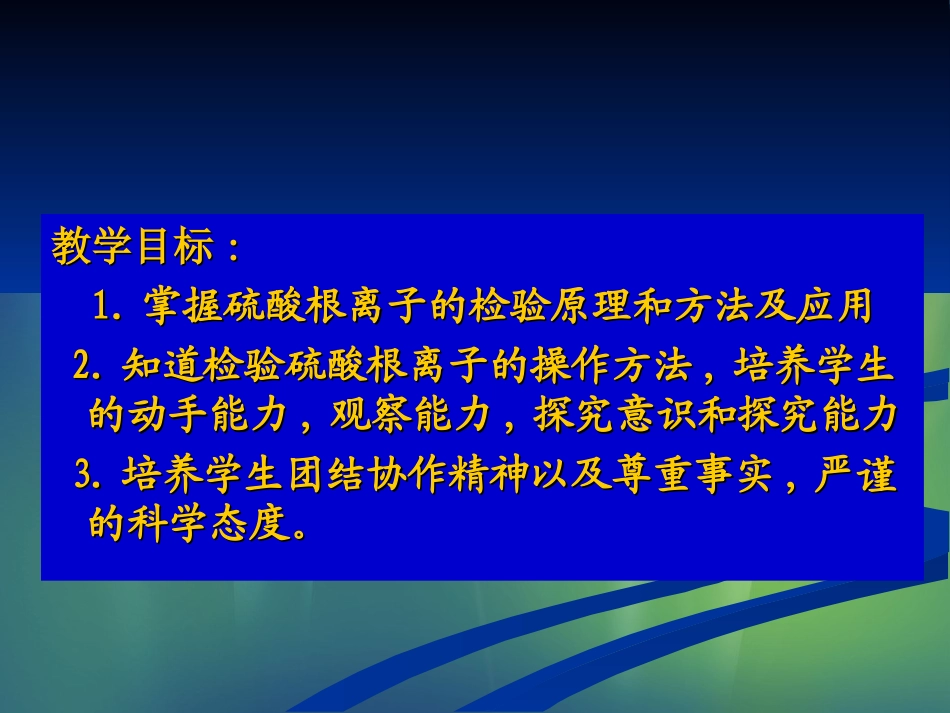 教学目标：

1. 掌握硫酸根离子的检验原理和方法及应用

2. 知道检验硫酸根离子的操作方法，培养学生的动手能力，观察能力，探究意识和探究能力

3. 培养学生团结协作精神以及尊重事实，严谨的科学态度。